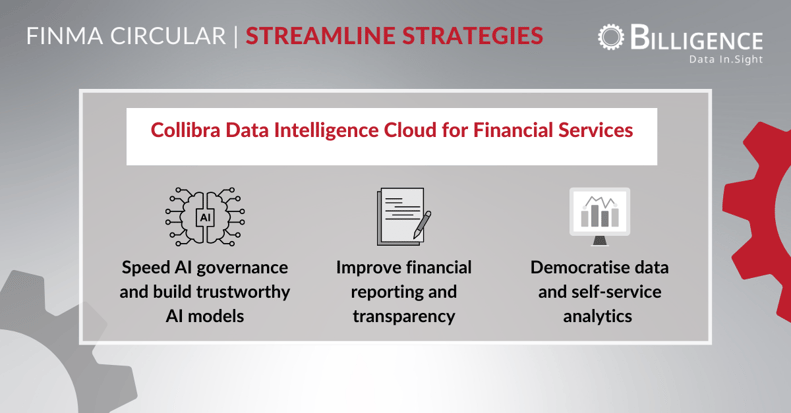 FINMA CIRCULAR | STREAMLINE STRATEGIES

BILLIGENCE
Data In.Sight

Collibra Data Intelligence Cloud for Financial Services

AI

Speed AI governance and build trustworthy AI models

Improve financial reporting and transparency

Democratise data and self-service analytics